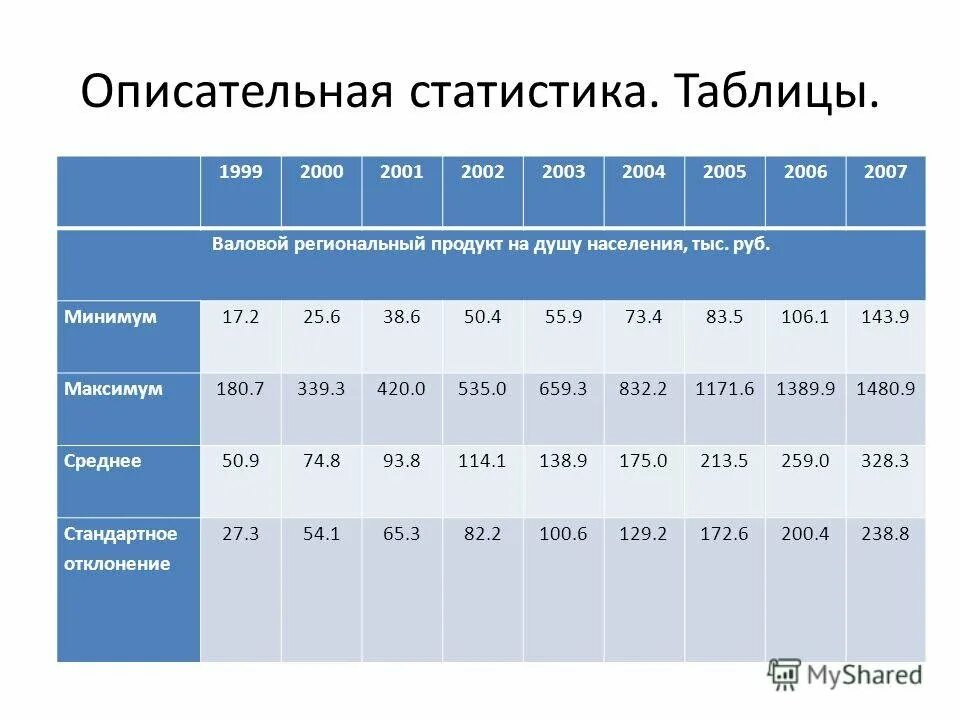 Описательная статистика. Таблицы.

| | 1999 | 2000 | 2001 | 2002 | 2003 | 2004 | 2005 | 2006 | 2007 |
|---|---|---|---|---|---|---|---|---|---|
| Валовой региональный продукт на душу населения, тыс. руб. | | | | | | | | | |
| Минимум | 17.2 | 25.6 | 38.6 | 50.4 | 55.9 | 73.4 | 83.5 | 106.1 | 143.9 |
| Максимум | 180.7 | 339.3 | 420.0 | 535.0 | 659.3 | 832.2 | 1171.6 | 1389.9 | 1480.9 |
| Среднее | 50.9 | 74.8 | 93.8 | 114.1 | 138.9 | 175.0 | 213.5 | 259.0 | 328.3 |
| Стандартное отклонение | 27.3 | 54.1 | 65.3 | 82.2 | 100.6 | 129.2 | 172.6 | 200.4 | 238.8 |

MyShared